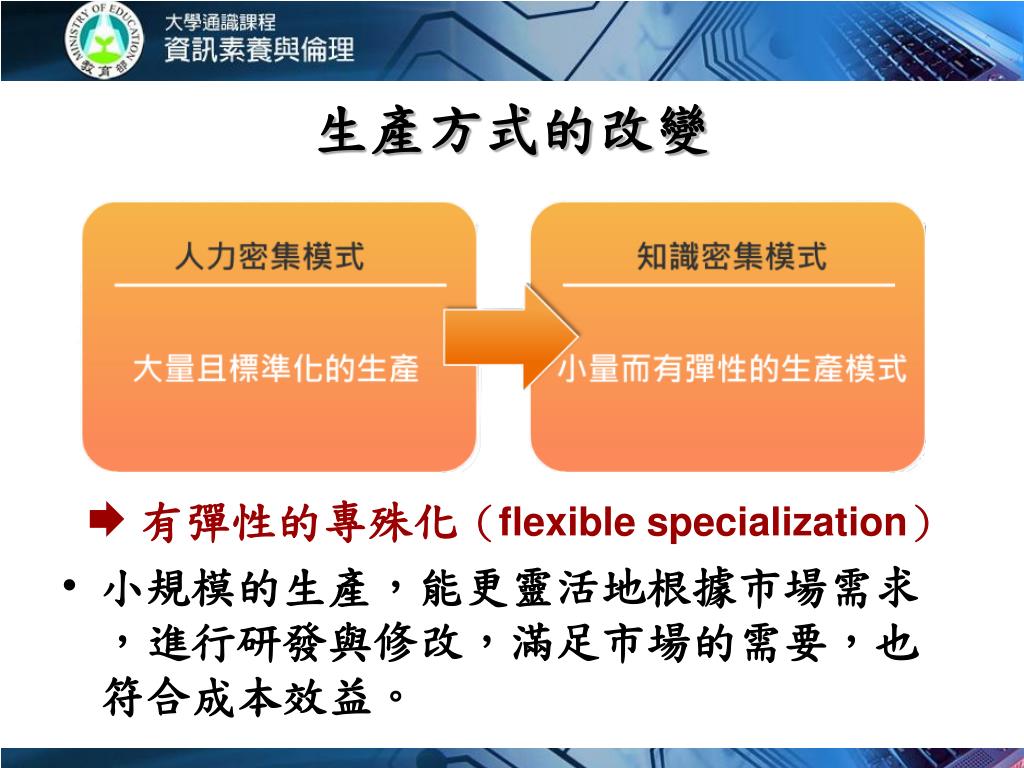 MINISTRY OF EDUCATION 教育部

大學通識課程
資訊素養與倫理

生產方式的改變

人力密集模式

大量且標準化的生產

知識密集模式

小量而有彈性的生產模式

➡ 有彈性的專殊化（flexible specialization）

• 小規模的生產，能更靈活地根據市場需求，進行研發與修改，滿足市場的需要，也符合成本效益。